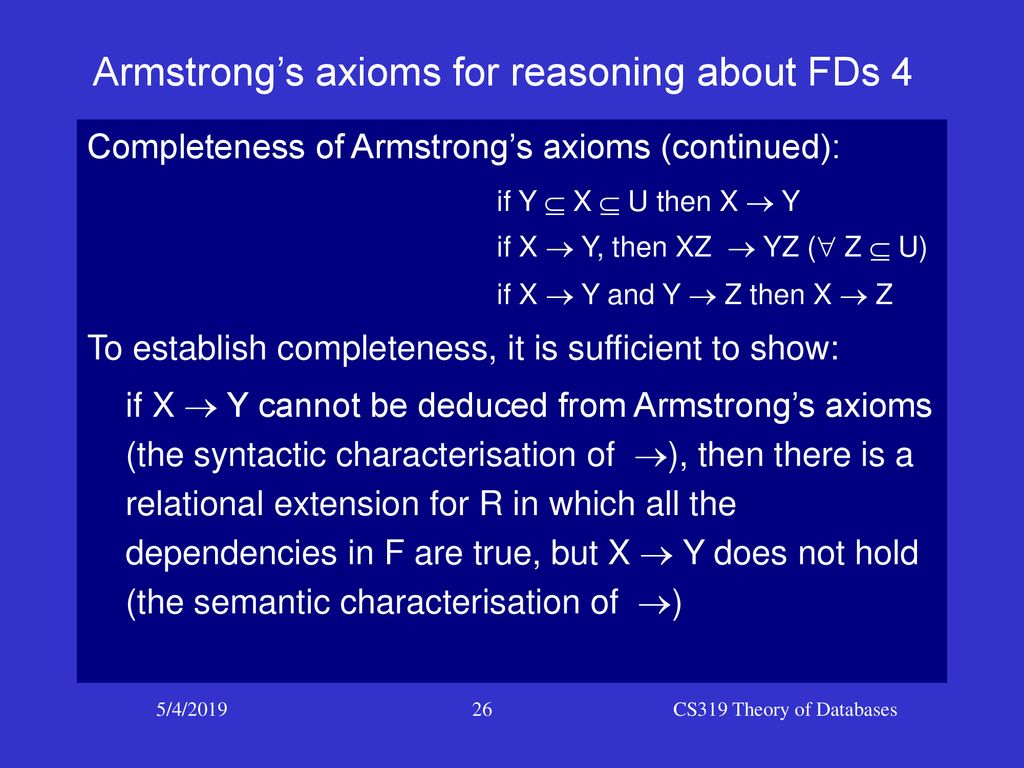 Armstrong's axioms for reasoning about FDs 4

Completeness of Armstrong's axioms (continued):

if $Y \subseteq X \subseteq U$ then $X \rightarrow Y$

if $X \rightarrow Y$, then $XZ \rightarrow YZ$ ($\forall Z \subseteq U$)

if $X \rightarrow Y$ and $Y \rightarrow Z$ then $X \rightarrow Z$

To establish completeness, it is sufficient to show:

if $X \rightarrow Y$ cannot be deduced from Armstrong's axioms (the syntactic characterisation of $\rightarrow$), then there is a relational extension for R in which all the dependencies in F are true, but $X \rightarrow Y$ does not hold (the semantic characterisation of $\rightarrow$)

5/4/2019

26

CS319 Theory of Databases